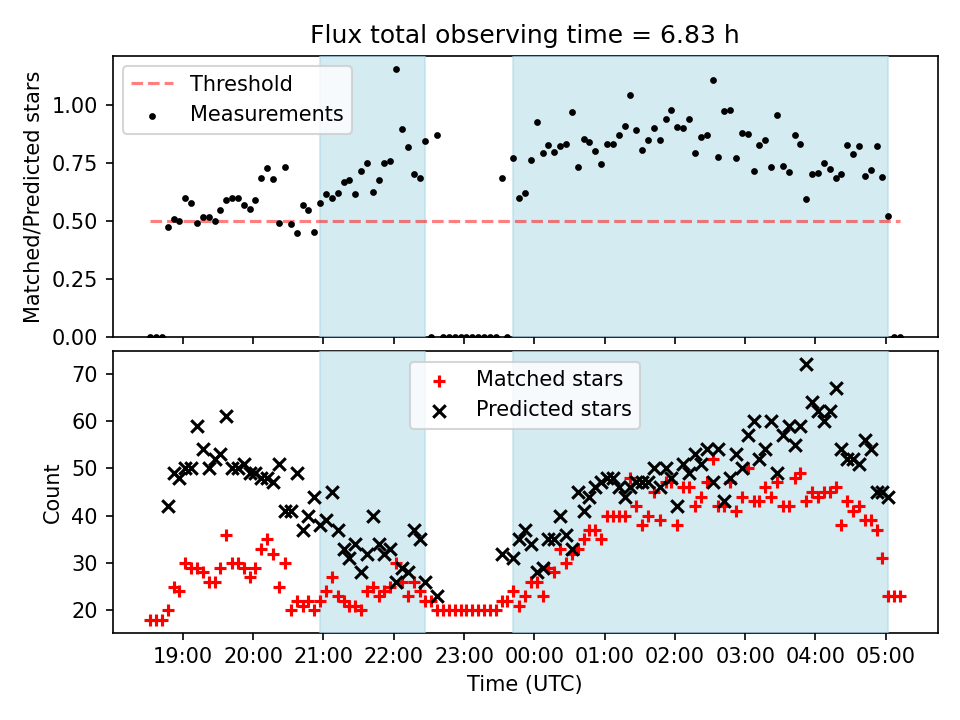 Flux total observing time = 6.83 h

Threshold
Measurements

Matched/Predicted stars

1.00
0.75
0.50
0.25
0.00

Matched stars
Predicted stars

Count

70
60
50
40
30
20

19:00 20:00 21:00 22:00 23:00 00:00 01:00 02:00 03:00 04:00 05:00

Time (UTC)